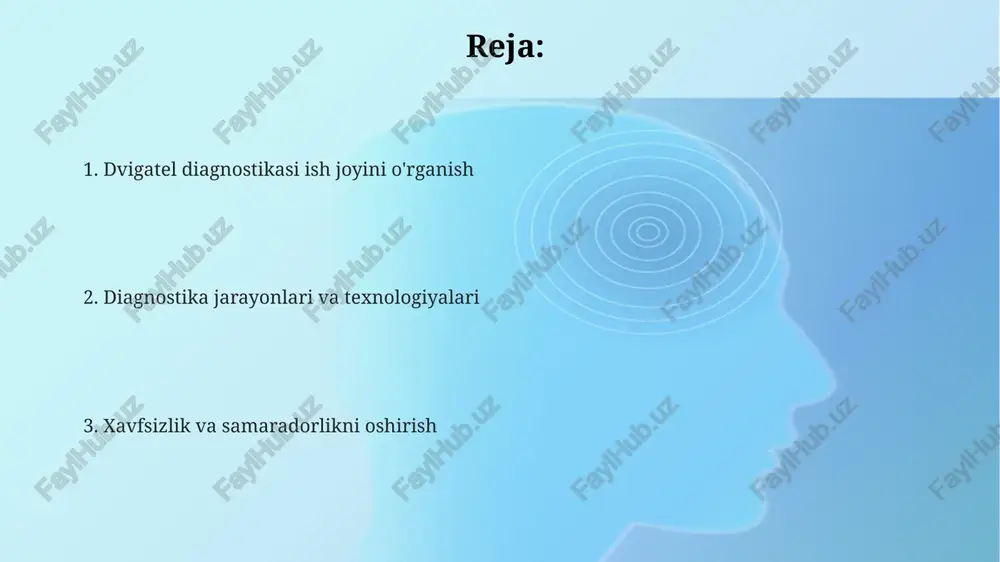 Reja:

1. Dvigatel diagnostikasi ish joyini o'rganish

2. Diagnostika jarayonlari va texnologiyalari

3. Xavfsizlik va samaradorlikni oshirish

FaylHub.uz